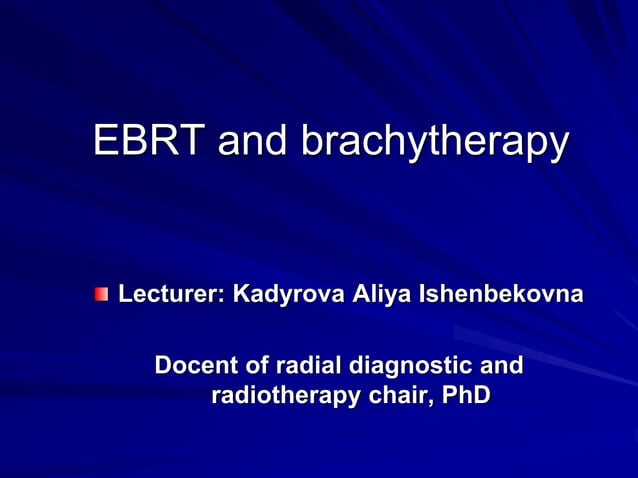 EBRT and brachytherapy

Lecturer: Kadyrova Aliya Ishenbekovna

Docent of radial diagnostic and radiotherapy chair, PhD